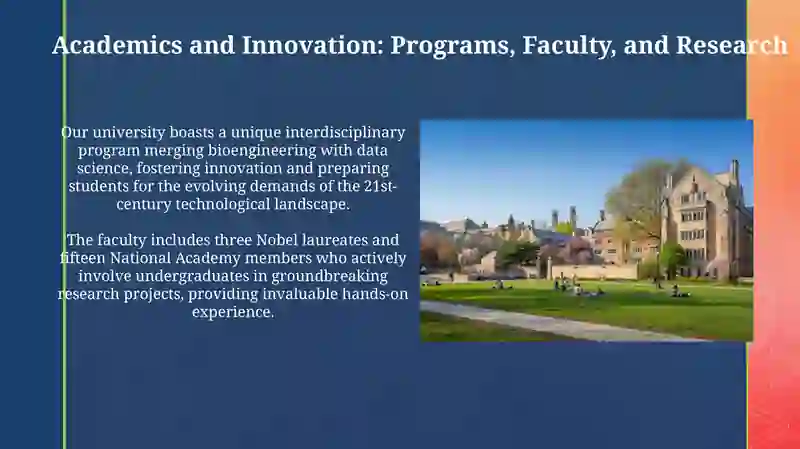 Academics and Innovation: Programs, Faculty, and Research

Our university boasts a unique interdisciplinary program merging bioengineering with data science, fostering innovation and preparing students for the evolving demands of the 21st-century technological landscape.

The faculty includes three Nobel laureates and fifteen National Academy members who actively involve undergraduates in groundbreaking research projects, providing invaluable hands-on experience.